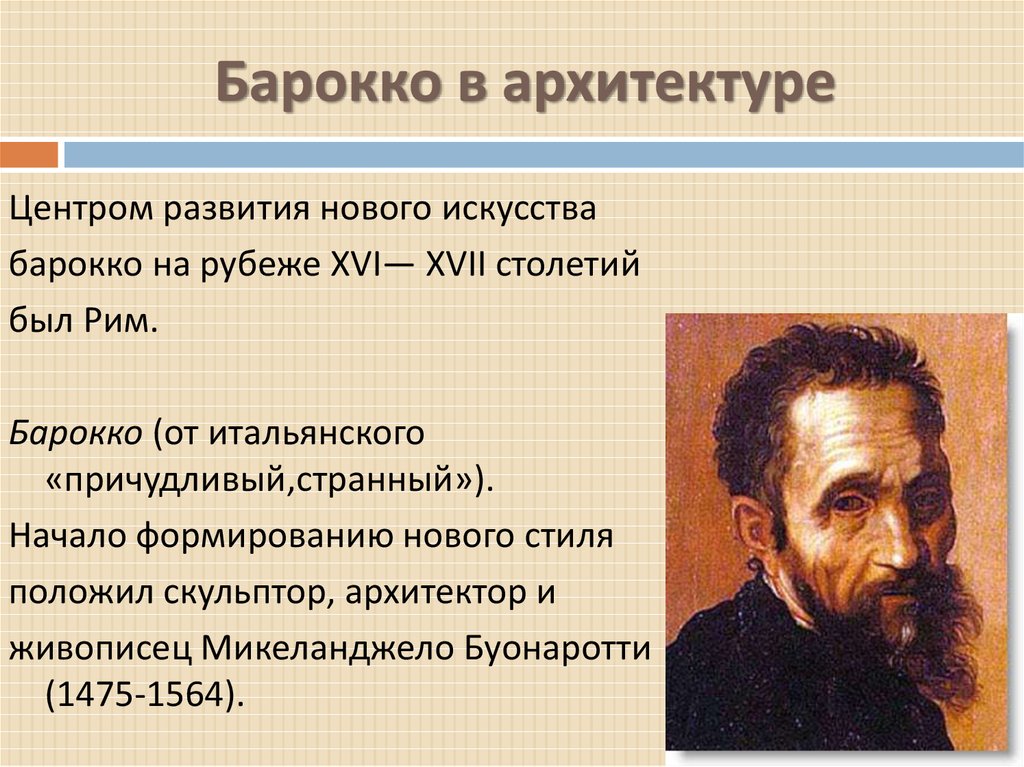 Барокко в архитектуре

Центром развития нового искусства барокко на рубеже XVI— XVII столетий был Рим.

Барокко (от итальянского «причудливый,странный»).

Начало формированию нового стиля положил скульптор, архитектор и живописец Микеланджело Буонаротти (1475-1564).